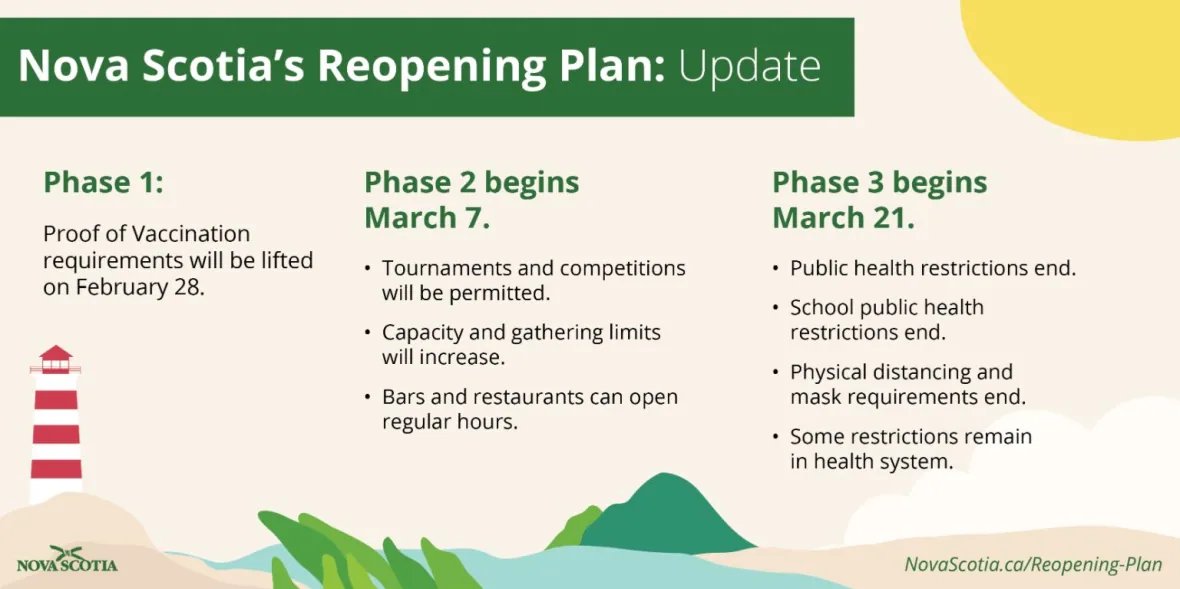 Nova Scotia's Reopening Plan: Update

Phase 1:

Proof of Vaccination requirements will be lifted on February 28.

Phase 2 begins March 7.

• Tournaments and competitions will be permitted.
• Capacity and gathering limits will increase.
• Bars and restaurants can open regular hours.

Phase 3 begins March 21.

• Public health restrictions end.
• School public health restrictions end.
• Physical distancing and mask requirements end.
• Some restrictions remain in health system.

NOVA SCOTIA

NovaScotia.ca/Reopening-Plan